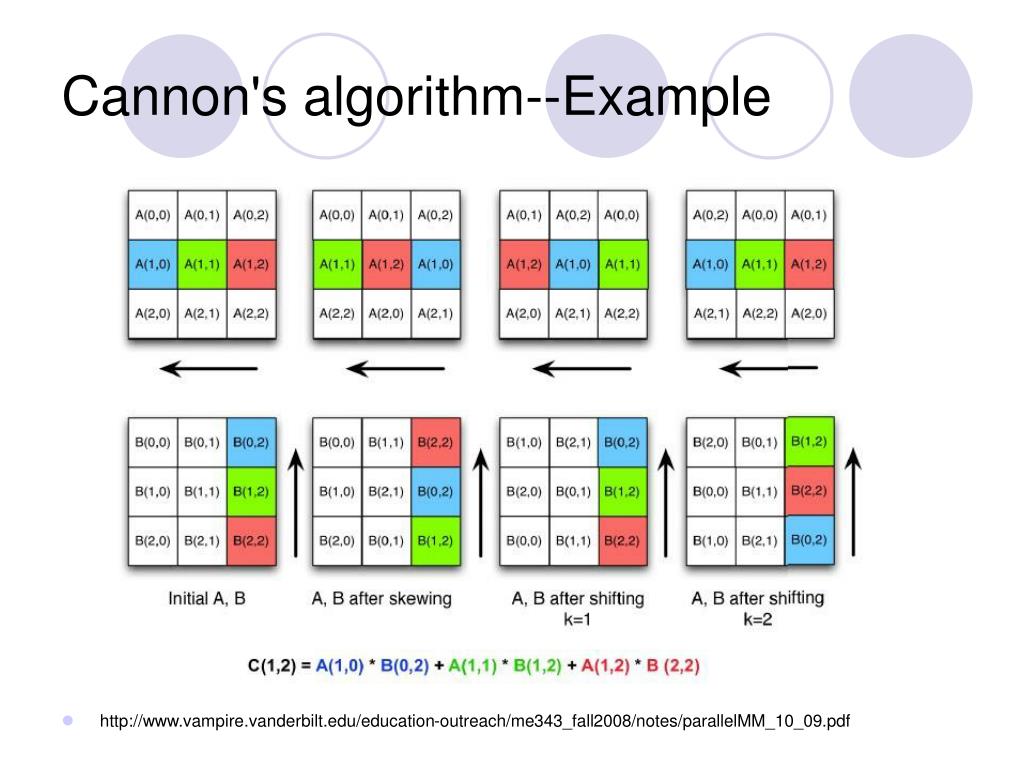 Cannon's algorithm--Example

| A(0,0) | A(0,1) | A(0,2) |
|---|---|---|
| A(1,0) | A(1,1) | A(1,2) |
| A(2,0) | A(2,1) | A(2,2) |

| A(0,0) | A(0,1) | A(0,2) |
|---|---|---|
| A(1,1) | A(1,2) | A(1,0) |
| A(2,2) | A(2,0) | A(2,1) |

| A(0,1) | A(0,2) | A(0,0) |
|---|---|---|
| A(1,2) | A(1,0) | A(1,1) |
| A(2,0) | A(2,1) | A(2,2) |

| A(0,2) | A(0,0) | A(0,1) |
|---|---|---|
| A(1,0) | A(1,1) | A(1,2) |
| A(2,1) | A(2,2) | A(2,0) |

| B(0,0) | B(0,1) | B(0,2) |
|---|---|---|
| B(1,0) | B(1,1) | B(1,2) |
| B(2,0) | B(2,1) | B(2,2) |

| B(0,0) | B(1,1) | B(2,2) |
|---|---|---|
| B(1,0) | B(2,1) | B(0,2) |
| B(2,0) | B(0,1) | B(1,2) |

| B(1,0) | B(2,1) | B(0,2) |
|---|---|---|
| B(2,0) | B(0,1) | B(1,2) |
| B(0,0) | B(1,1) | B(2,2) |

| B(2,0) | B(0,1) | B(1,2) |
|---|---|---|
| B(0,0) | B(1,1) | B(2,2) |
| B(1,0) | B(2,1) | B(0,2) |

Initial A, B

A, B after skewing

A, B after shifting k=1

A, B after shifting k=2

C(1,2) = A(1,0) * B(0,2) + A(1,1) * B(1,2) + A(1,2) * B (2,2)

http://www.vampire.vanderbilt.edu/education-outreach/me343_fall2008/notes/parallelMM_10_09.pdf